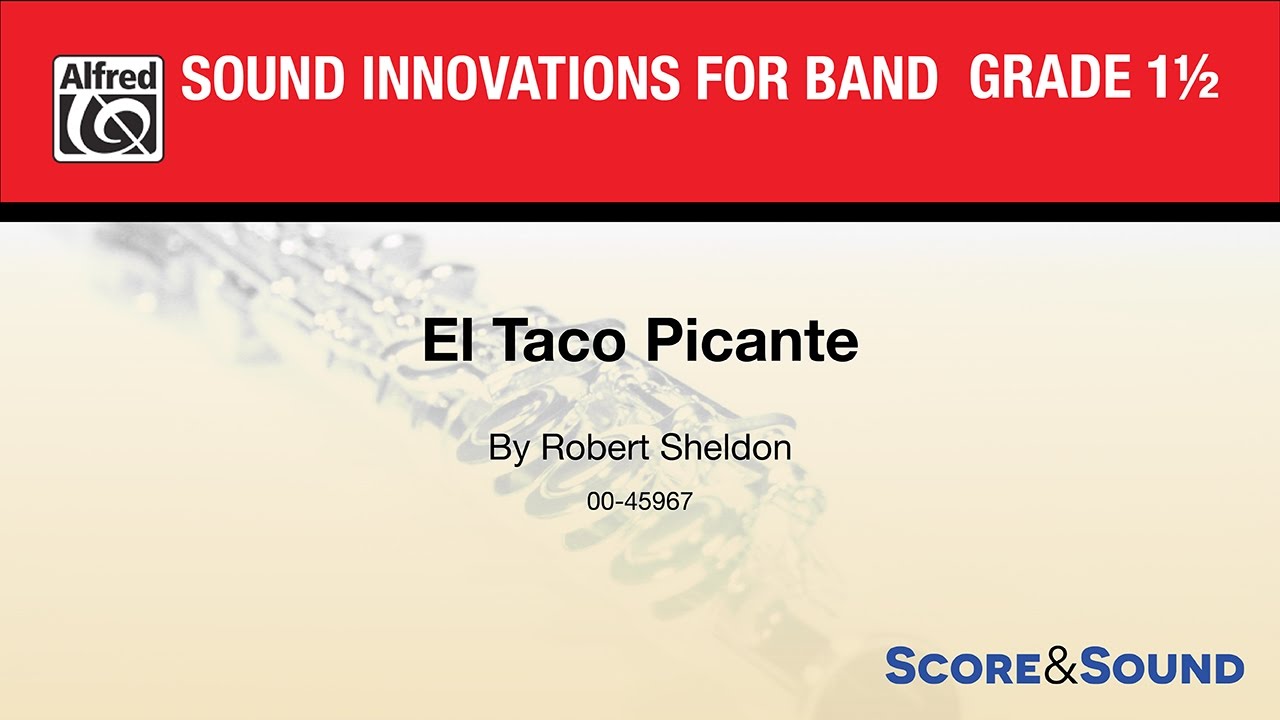 Alfred

SOUND INNOVATIONS FOR BAND GRADE 1½

El Taco Picante

By Robert Sheldon

00-45967

SCORE&SOUND